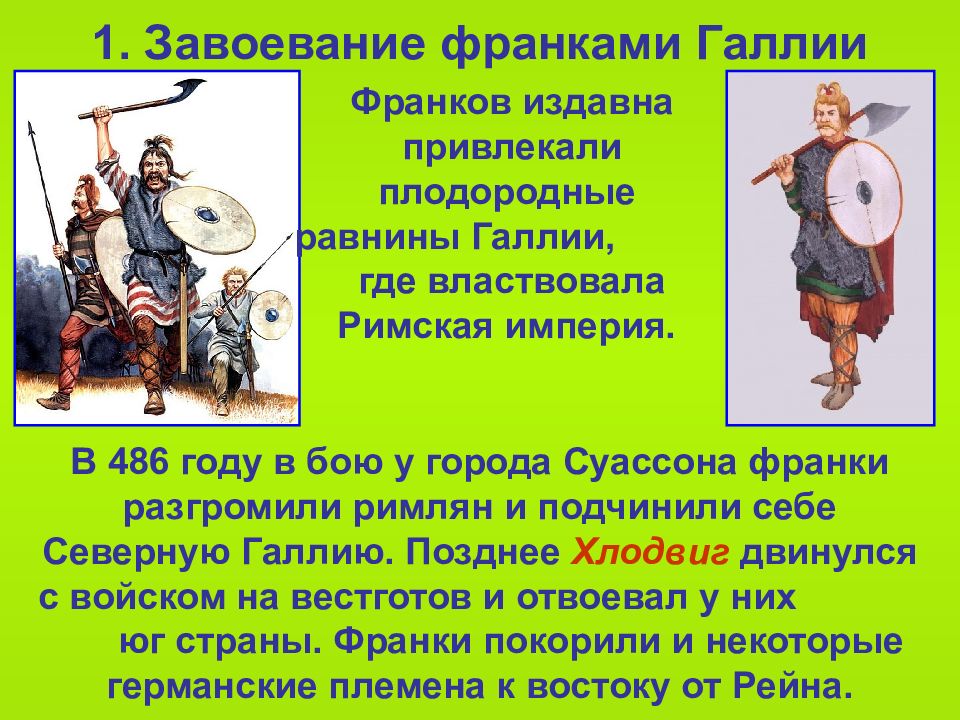 1. Завоевание франками Галлии

Франков издавна привлекали плодородные равнины Галлии, где властвовала Римская империя.

В 486 году в бою у города Суассона франки разгромили римлян и подчинили себе Северную Галлию. Позднее Хлодвиг двинулся с войском на вестготов и отвоевал у них юг страны. Франки покорили и некоторые германские племена к востоку от Рейна.